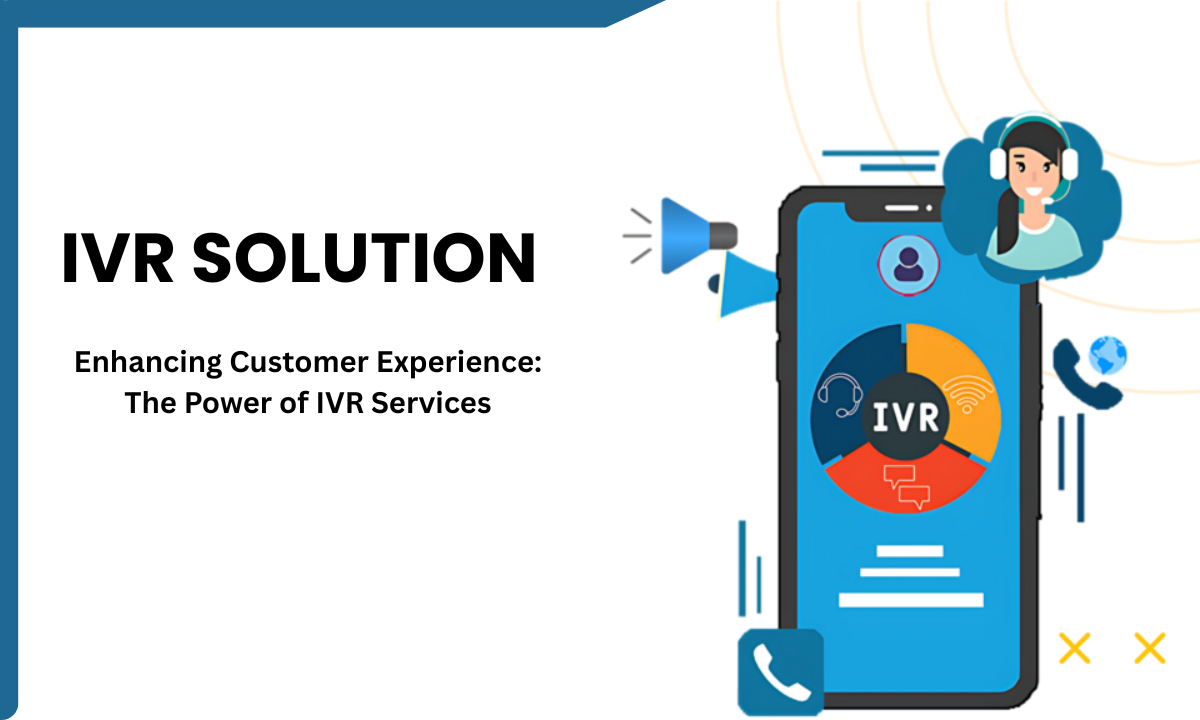 IVR SOLUTION

Enhancing Customer Experience: The Power of IVR Services

IVR